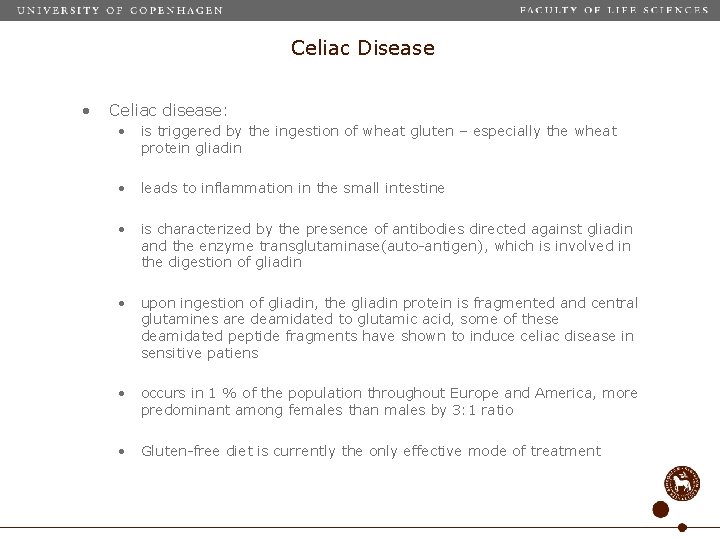 UNIVERSITY OF COPENHAGEN

FACULTY OF LIFE SCIENCES

Celiac Disease

• Celiac disease:
• is triggered by the ingestion of wheat gluten – especially the wheat protein gliadin

• leads to inflammation in the small intestine

• is characterized by the presence of antibodies directed against gliadin and the enzyme transglutaminase(auto-antigen), which is involved in the digestion of gliadin

• upon ingestion of gliadin, the gliadin protein is fragmented and central glutamines are deamidated to glutamic acid, some of these deamidated peptide fragments have shown to induce celiac disease in sensitive patiens

• occurs in 1 % of the population throughout Europe and America, more predominant among females than males by 3:1 ratio

• Gluten-free diet is currently the only effective mode of treatment